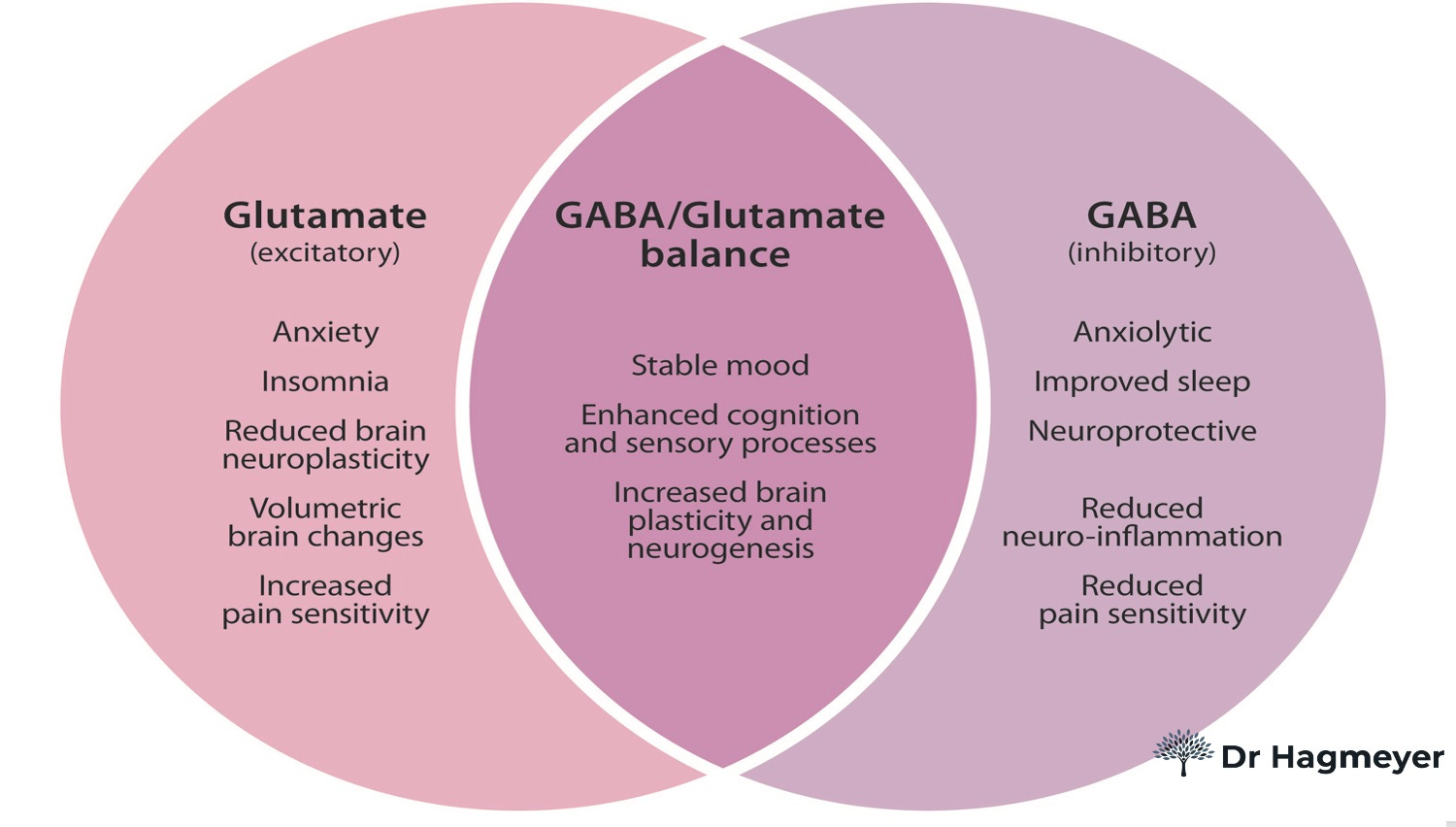 Glutamate
(excitatory)

Anxiety

Insomnia

Reduced brain neuroplasticity

Volumetric brain changes

Increased pain sensitivity

GABA/Glutamate balance

Stable mood

Enhanced cognition and sensory processes

Increased brain plasticity and neurogenesis

GABA
(inhibitory)

Anxiolytic

Improved sleep

Neuroprotective

Reduced neuro-inflammation

Reduced pain sensitivity

Dr Hagmeyer